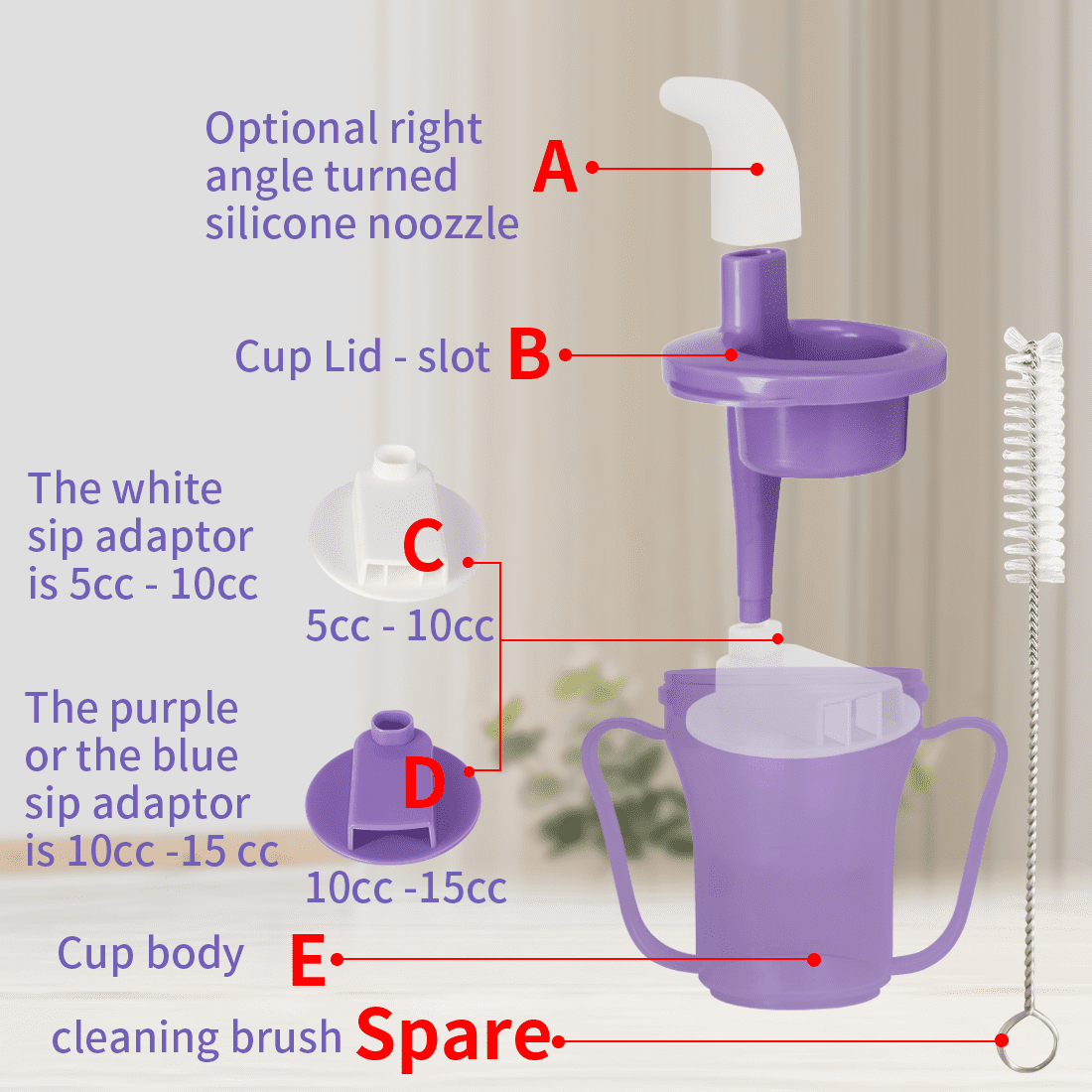 Optional right angle turned silicone noozzle

A

Cup Lid - slot

B

The white sip adaptor is 5cc - 10cc

C

5cc - 10cc

The purple or the blue sip adaptor is 10cc -15 cc

D

10cc -15cc

Cup body

E

cleaning brush

Spare